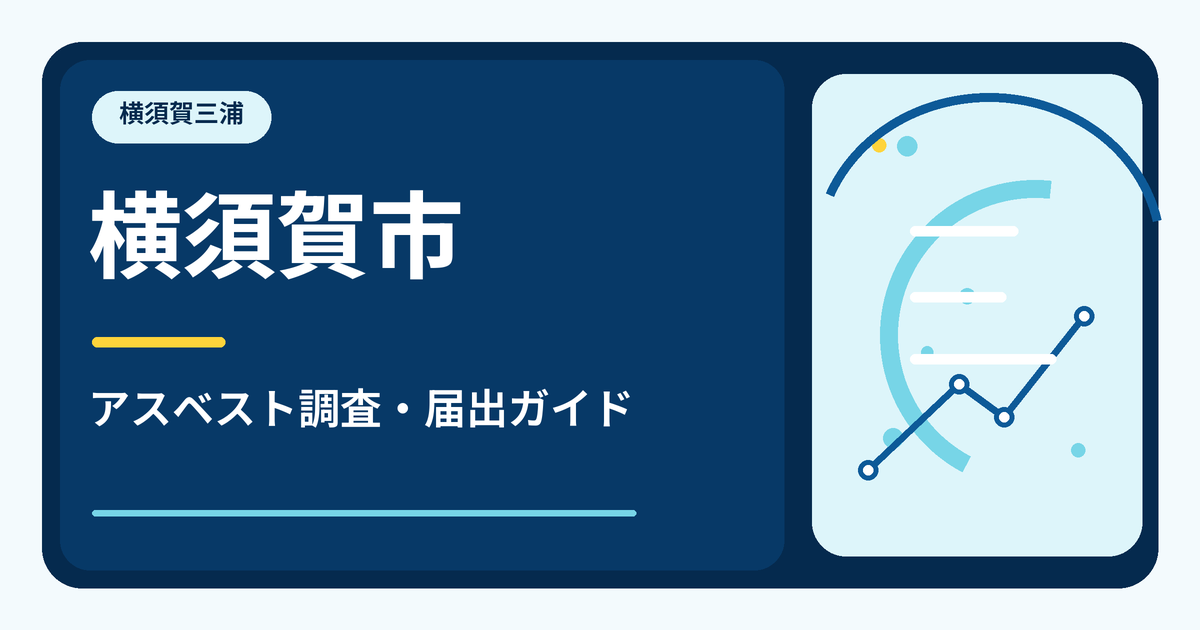 横須賀三浦

横須賀市

アスベスト調査・届出ガイド